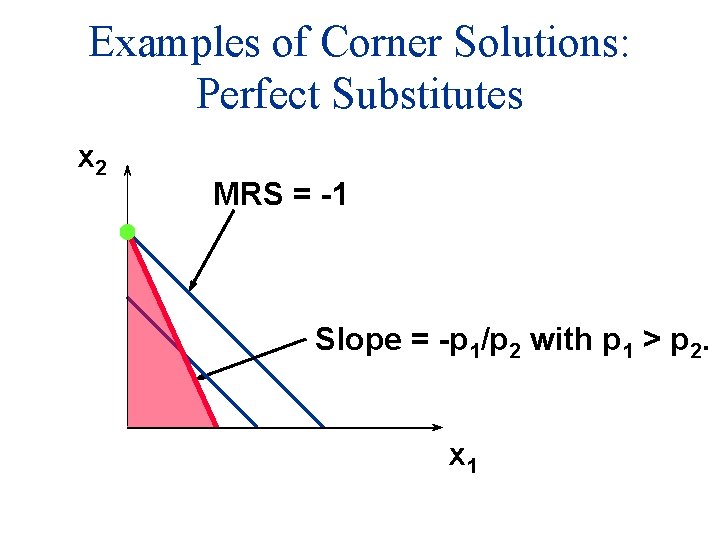 Examples of Corner Solutions: Perfect Substitutes

$x_2$

MRS = -1

Slope = $-p_1/p_2$ with $p_1 > p_2$.

$x_1$